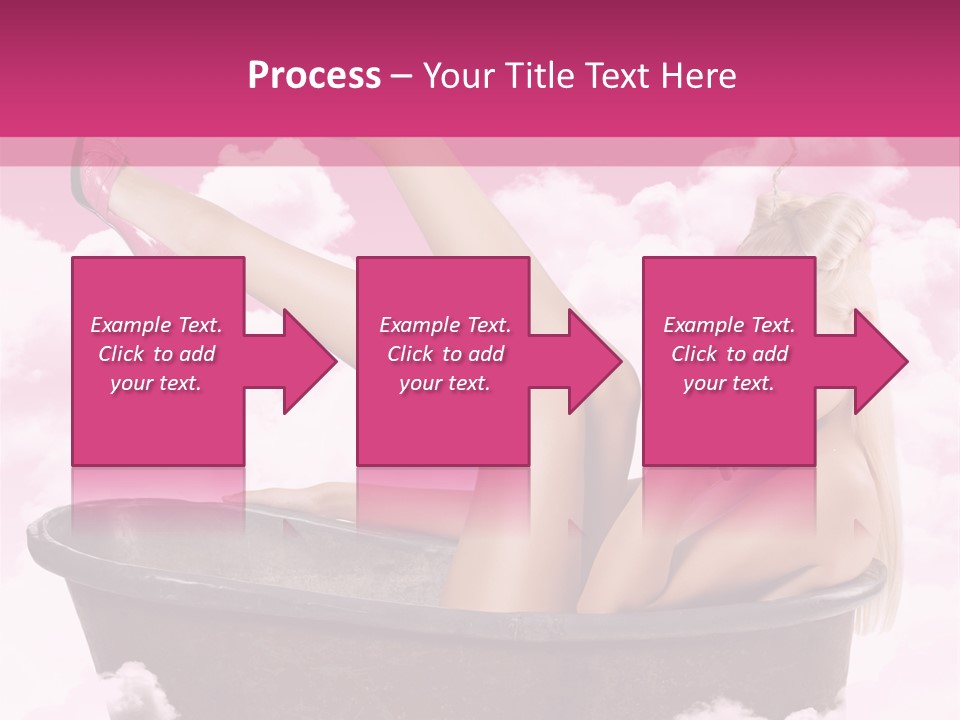 Process – Your Title Text Here

Example Text. Click to add your text.

Example Text. Click to add your text.

Example Text. Click to add your text.